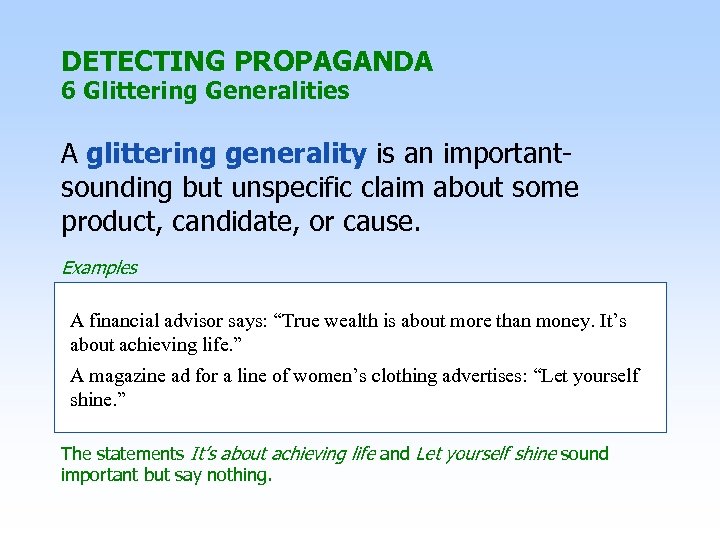 DETECTING PROPAGANDA
6 Glittering Generalities

A glittering generality is an important-sounding but unspecific claim about some product, candidate, or cause.

Examples

A financial advisor says: “True wealth is about more than money. It’s about achieving life.”

A magazine ad for a line of women’s clothing advertises: “Let yourself shine.”

The statements It’s about achieving life and Let yourself shine sound important but say nothing.